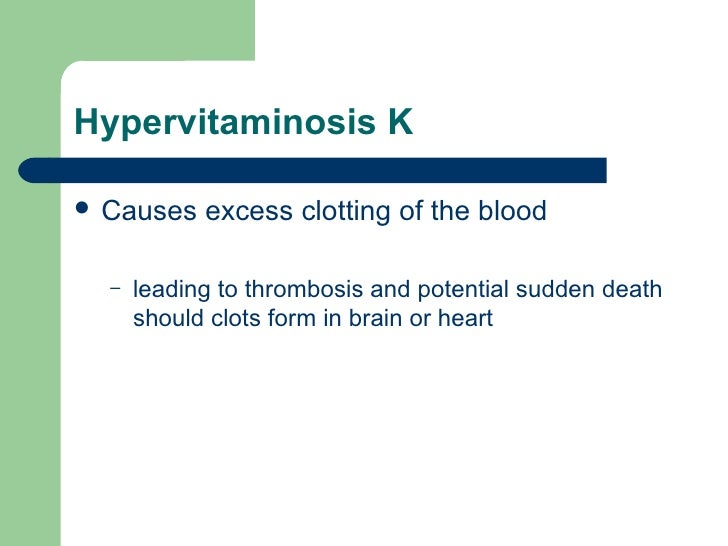 Hypervitaminosis K

• Causes excess clotting of the blood

– leading to thrombosis and potential sudden death should clots form in brain or heart